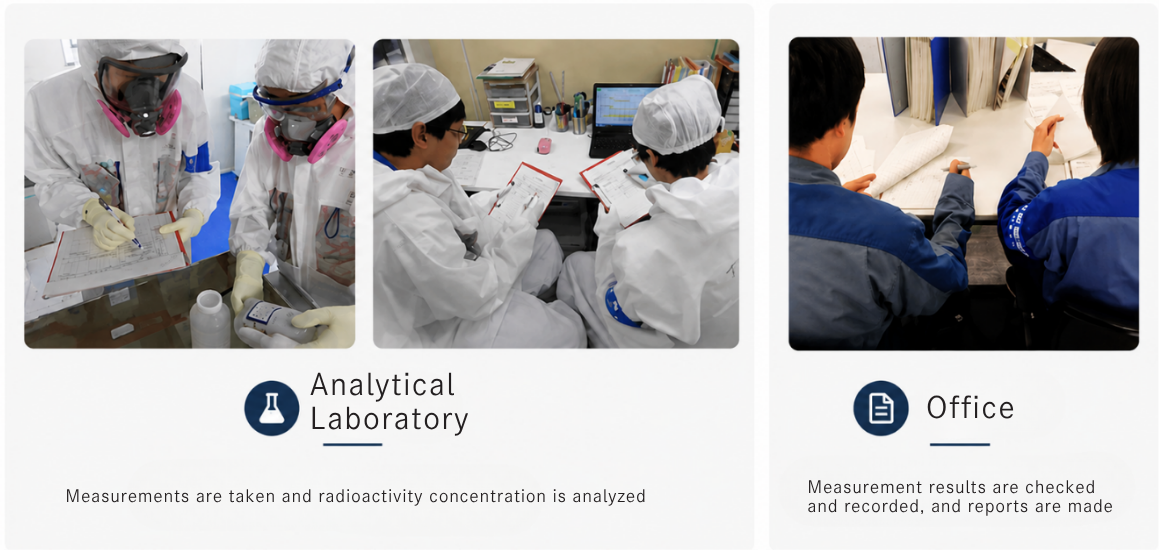 Analytical Laboratory

Measurements are taken and radioactivity concentration is analyzed

Office

Measurement results are checked and recorded, and reports are made